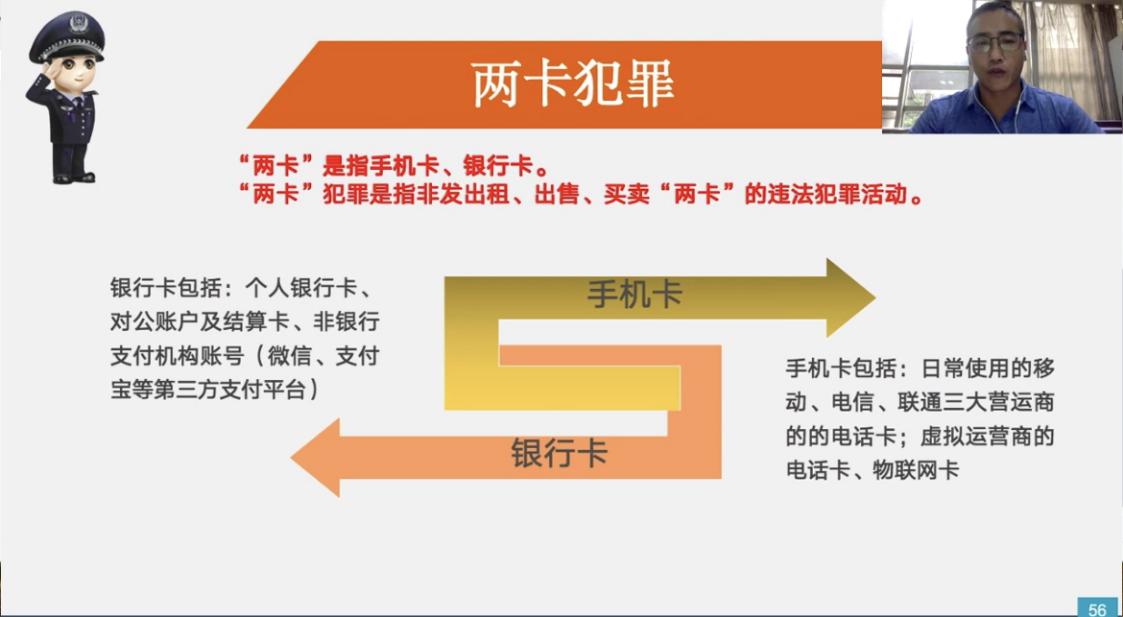 两卡犯罪

“两卡”是指手机卡、银行卡。
“两卡”犯罪是指非发出租、出售、买卖“两卡”的违法犯罪活动。

银行卡包括：个人银行卡、对公账户及结算卡、非银行支付机构账号（微信、支付宝等第三方支付平台）

手机卡

银行卡

手机卡包括：日常使用的移动、电信、联通三大营运商的的电话卡；虚拟运营商的电话卡、物联网卡

56